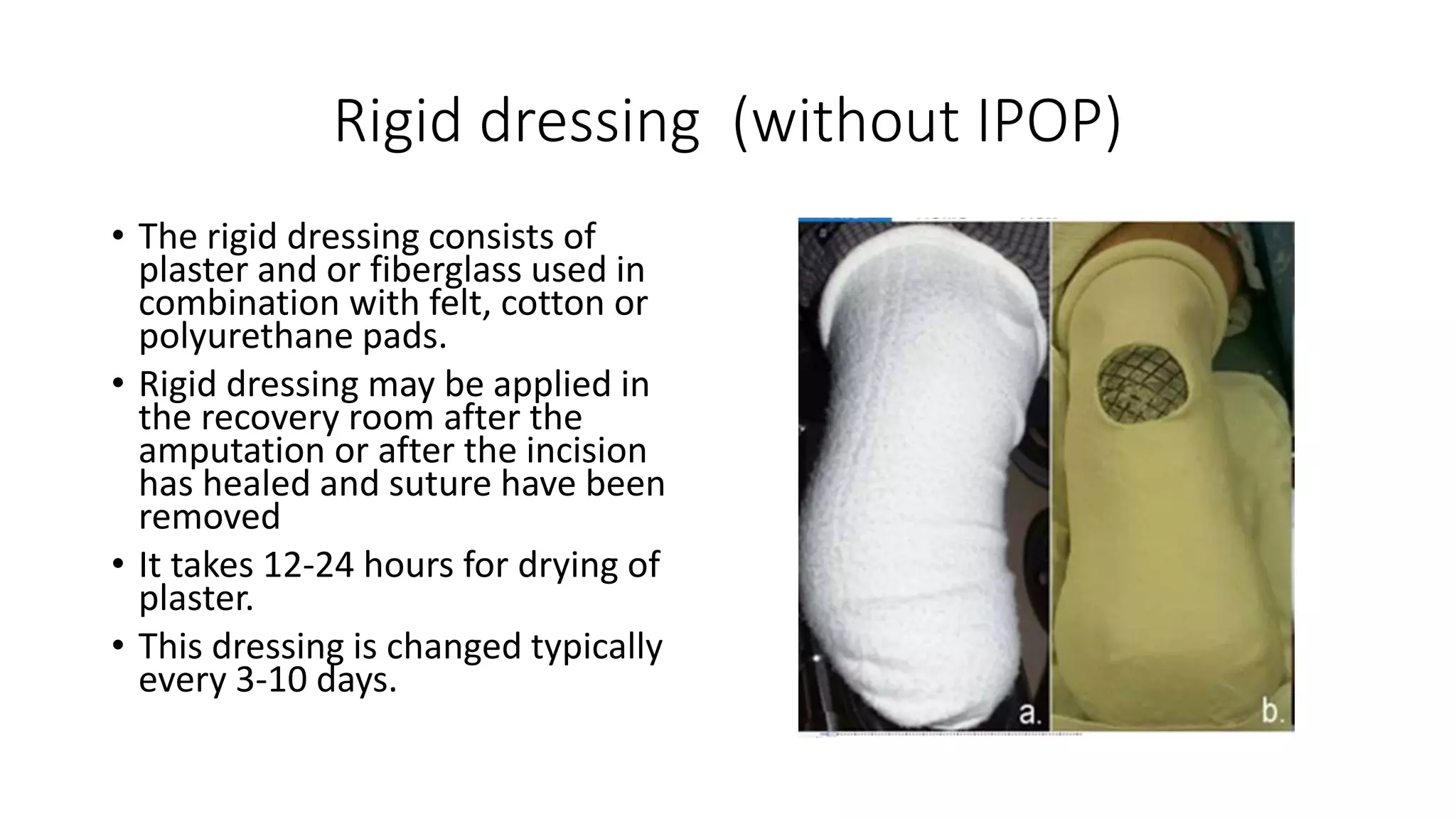 Rigid dressing (without IPOP)

• The rigid dressing consists of plaster and or fiberglass used in combination with felt, cotton or polyurethane pads.
• Rigid dressing may be applied in the recovery room after the amputation or after the incision has healed and suture have been removed
• It takes 12-24 hours for drying of plaster.
• This dressing is changed typically every 3-10 days.

a.

b.